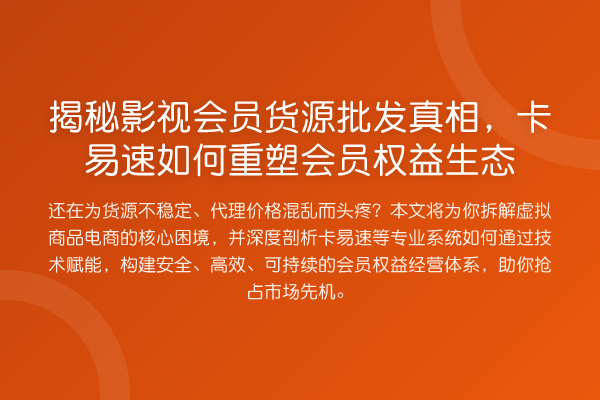 揭秘影视会员货源批发真相，卡易速如何重塑会员权益生态

还在为货源不稳定、代理价格混乱而头疼？本文将为你拆解虚拟商品电商的核心困境，并深度剖析卡易速等专业系统如何通过技术赋能，构建安全、高效、可持续的会员权益经营体系，助你抢占市场先机。